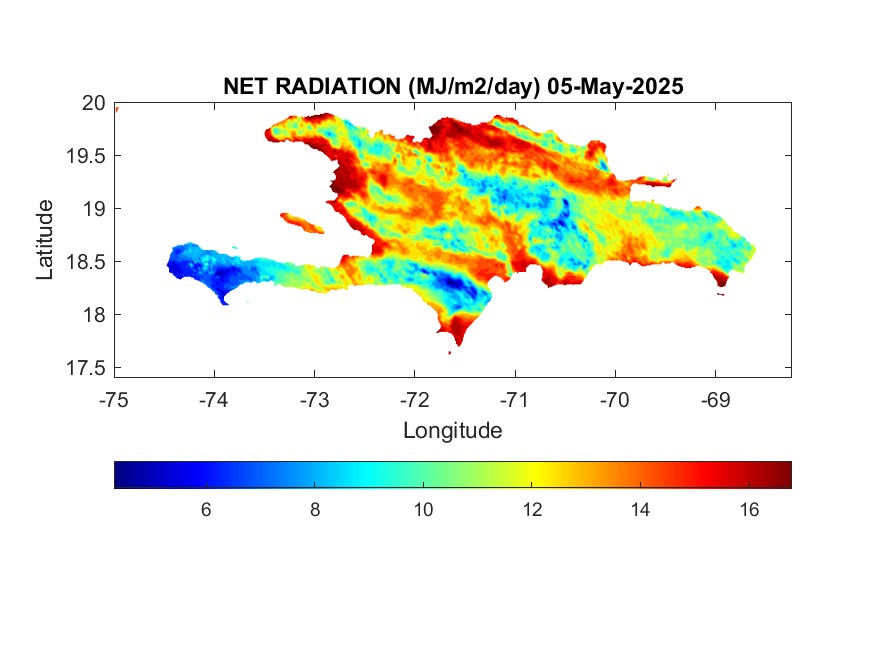 NET RADIATION (MJ/m2/day) 05-May-2025

20
19.5
19
18.5
18
17.5

Latitude

-75 -74 -73 -72 -71 -70 -69

Longitude

6 8 10 12 14 16